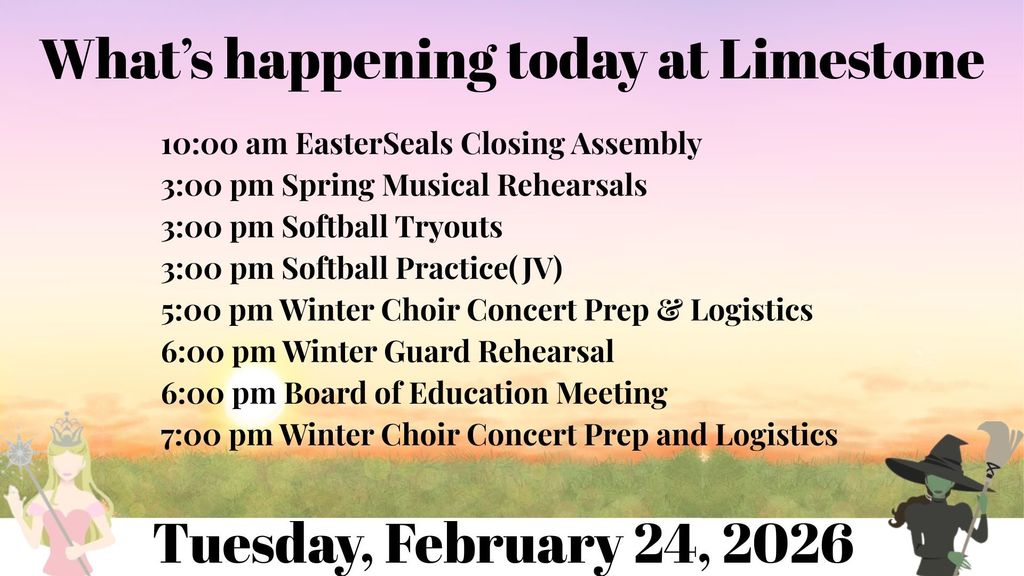 What's happening today at Limestone

10:00 am EasterSeals Closing Assembly
3:00 pm Spring Musical Rehearsals
3:00 pm Softball Tryouts
3:00 pm Softball Practice(JV)
5:00 pm Winter Choir Concert Prep & Logistics
6:00 pm Winter Guard Rehearsal
6:00 pm Board of Education Meeting
7:00 pm Winter Choir Concert Prep and Logistics

Tuesday, February 24, 2026